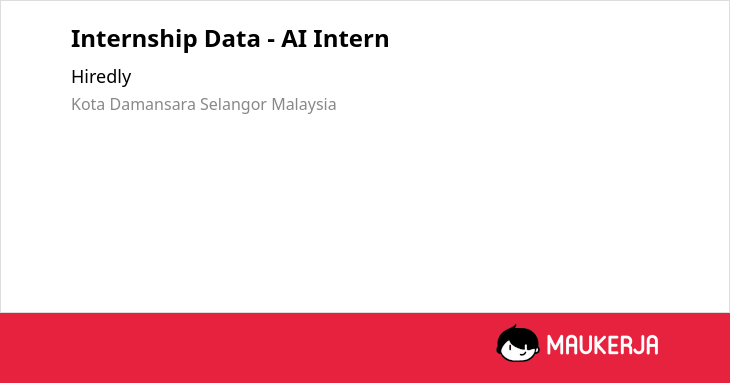 Internship Data - AI Intern

Hiredly

Kota Damansara Selangor Malaysia

MAUKERJA